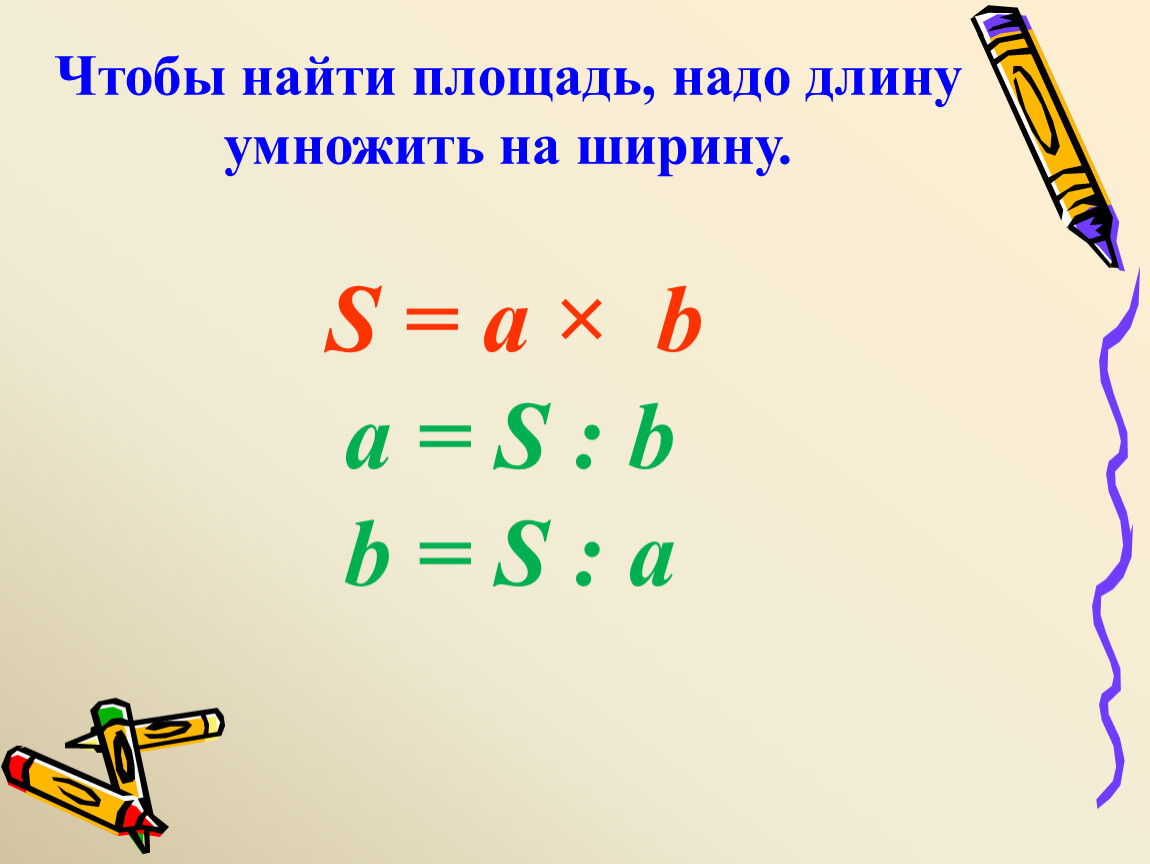 Чтобы найти площадь, надо длину умножить на ширину.

$S = a \times b$

$a = S : b$

$b = S : a$